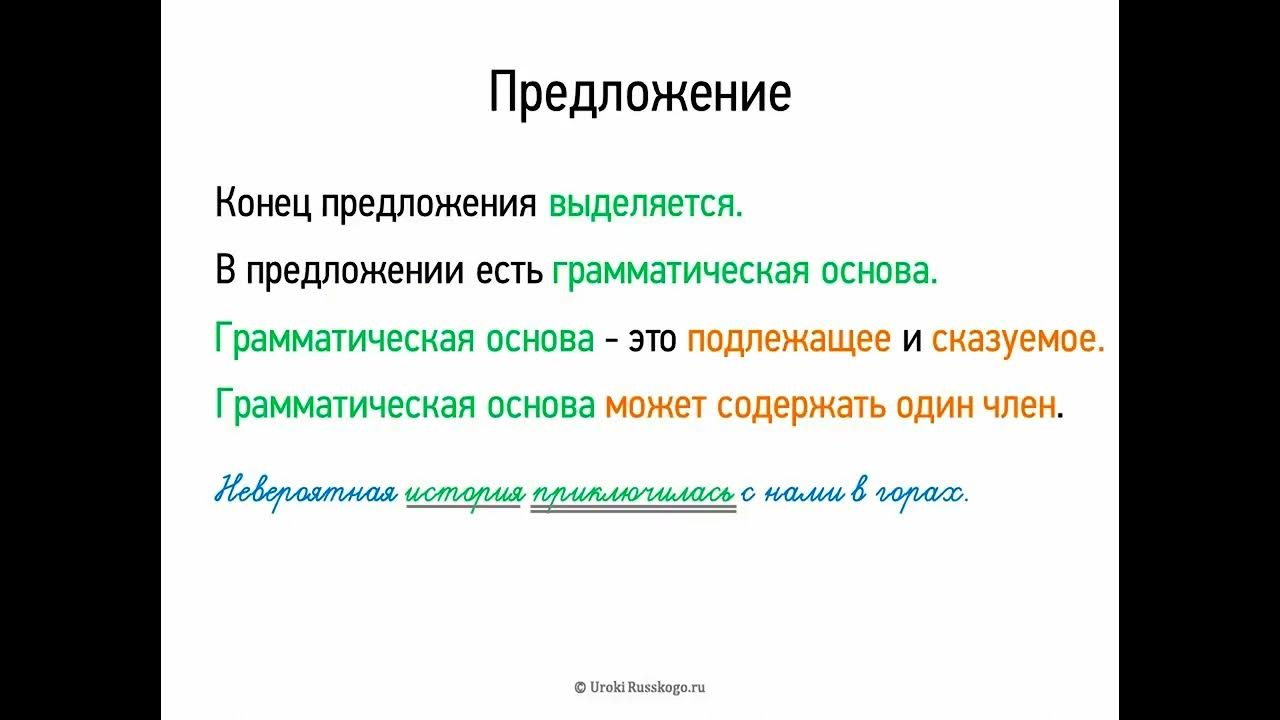 Предложение

Конец предложения выделяется.

В предложении есть грамматическая основа.

Грамматическая основа - это подлежащее и сказуемое.

Грамматическая основа может содержать один член.

Невероятная история приключилась с нами в горах.

© Uroki Russkogo.ru